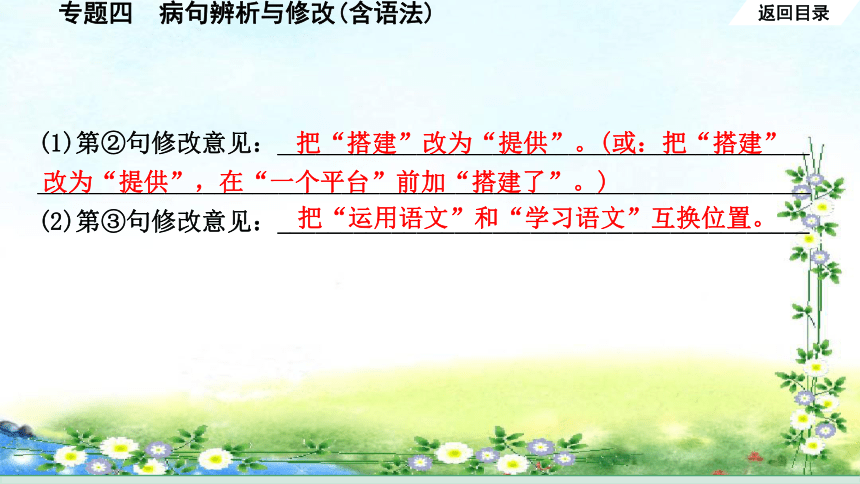 专题四　病句辨析与修改(含语法)

返回目录

(1)第②句修改意见：把“搭建”改为“提供”。(或：把“搭建”改为“提供”，在“一个平台”前加“搭建了”。)

(2)第③句修改意见：把“运用语文”和“学习语文”互换位置。